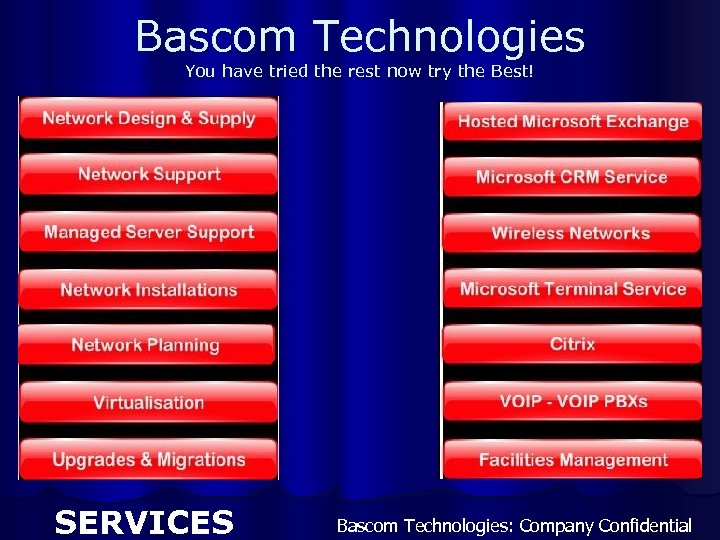 Bascom Technologies
You have tried the rest now try the Best!

Network Design & Supply
Network Support
Managed Server Support
Network Installations
Network Planning
Virtualisation
Upgrades & Migrations

Hosted Microsoft Exchange
Microsoft CRM Service
Wireless Networks
Microsoft Terminal Service
Citrix
VOIP - VOIP PBXs
Facilities Management

SERVICES

Bascom Technologies: Company Confidential